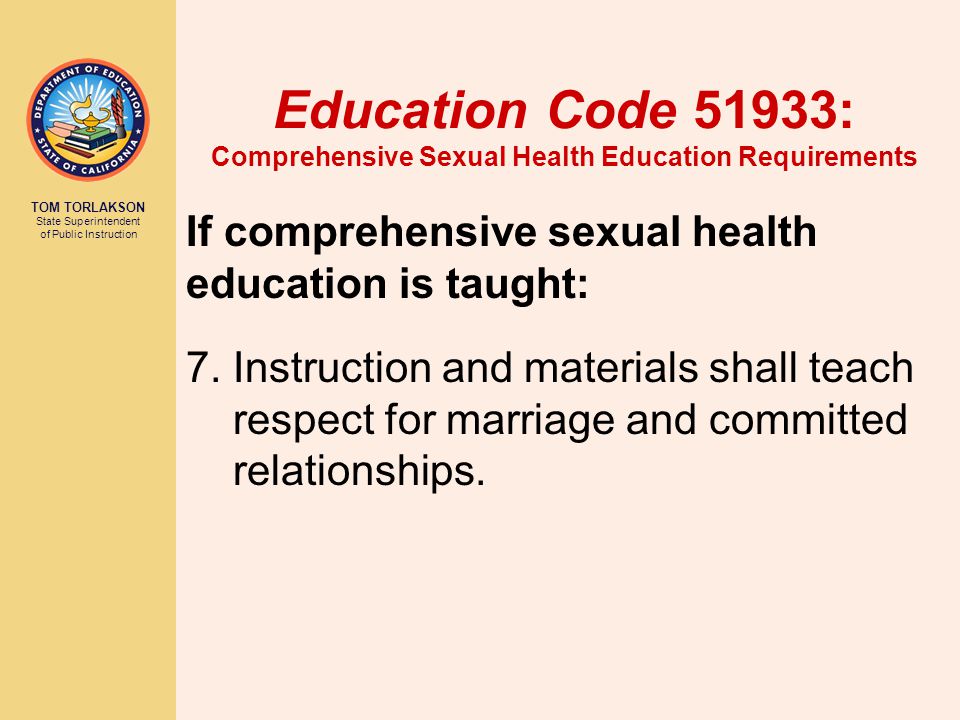 DEPARTMENT OF EDUCATION
STATE OF CALIFORNIA

TOM TORLAKSON
State Superintendent of Public Instruction

Education Code 51933:
Comprehensive Sexual Health Education Requirements

If comprehensive sexual health education is taught:

7. Instruction and materials shall teach respect for marriage and committed relationships.